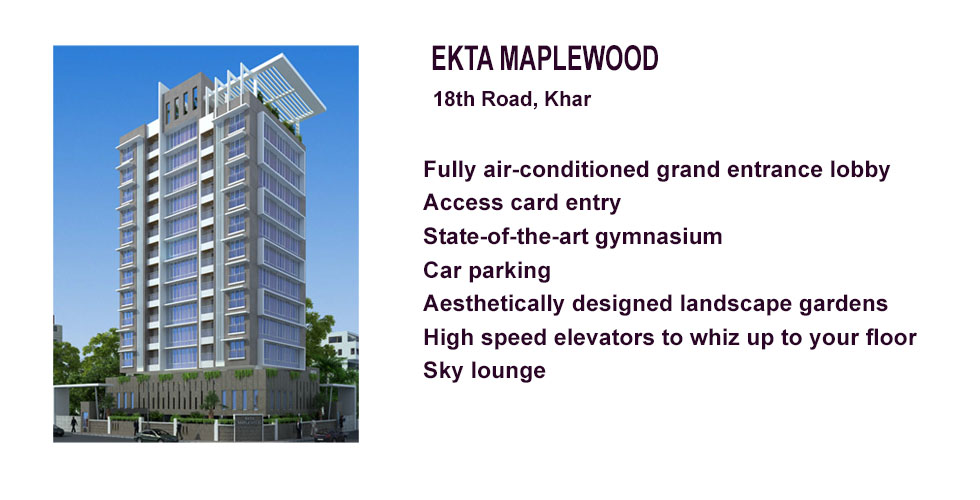 EKTA MAPLEWOOD
18th Road, Khar

Fully air-conditioned grand entrance lobby
Access card entry
State-of-the-art gymnasium
Car parking
Aesthetically designed landscape gardens
High speed elevators to whiz up to your floor
Sky lounge